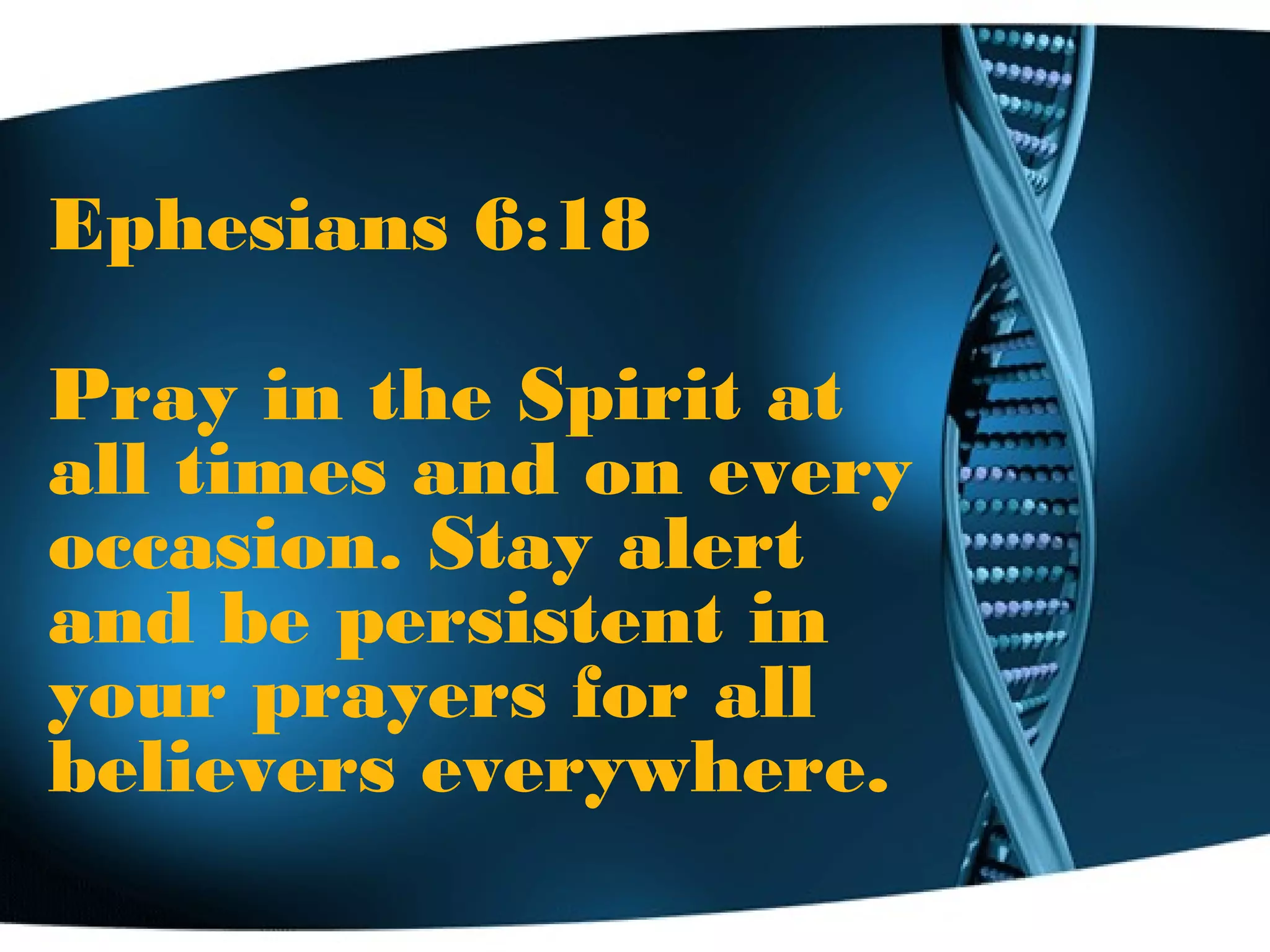 Ephesians 6:18

Pray in the Spirit at all times and on every occasion. Stay alert and be persistent in your prayers for all believers everywhere.